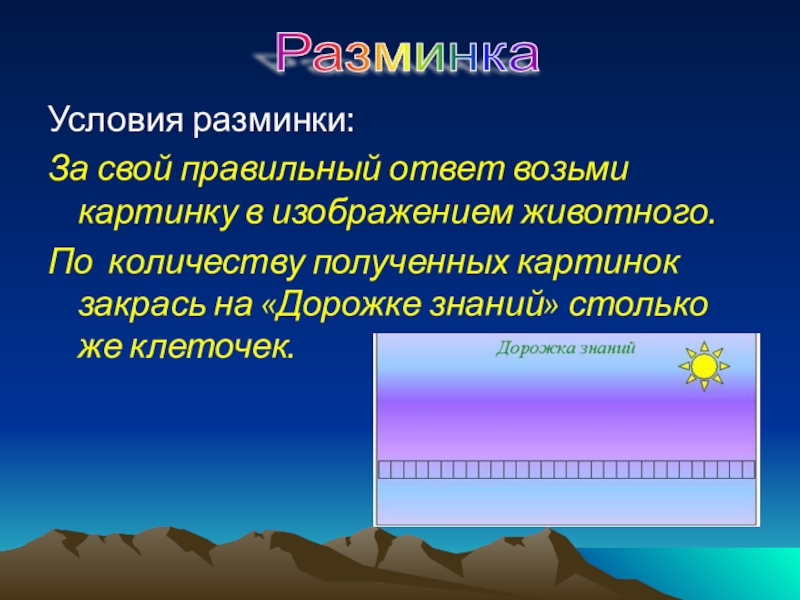 Разминка

Условия разминки:

За свой правильный ответ возьми картинку в изображением животного.

По количеству полученных картинок закрась на «Дорожке знаний» столько же клеточек.

Дорожка знаний